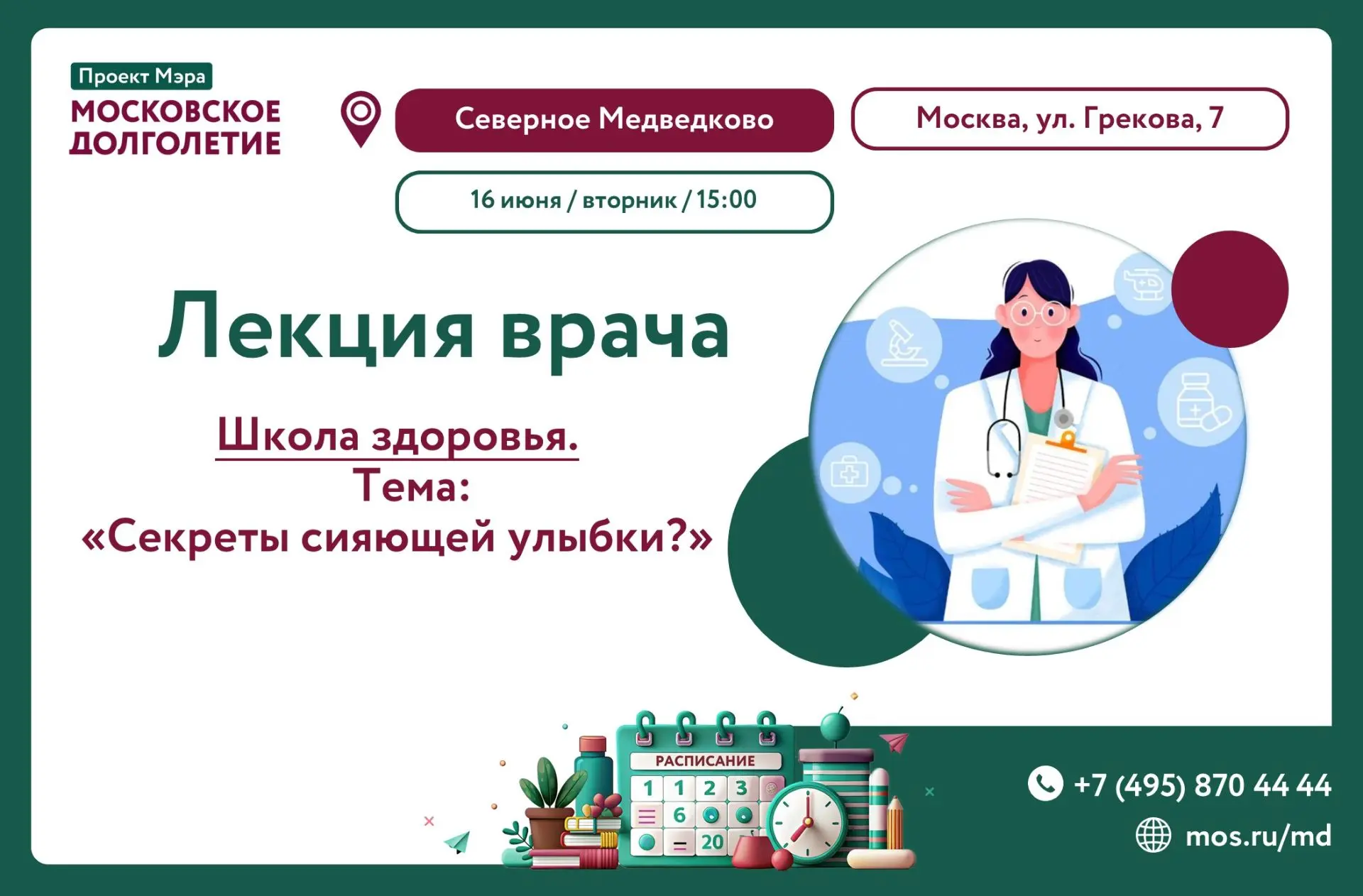 Проект Мэра
МОСКОВСКОЕ ДОЛГОЛЕТИЕ

Северное Медведково

Москва, ул. Грекова, 7

16 июня / вторник / 15:00

Лекция врача

Школа здоровья.
Тема:
«Секреты сияющей улыбки?»

РАСПИСАНИЕ
1 1 2 3
6
20

+7 (495) 870 44 44
mos.ru/md